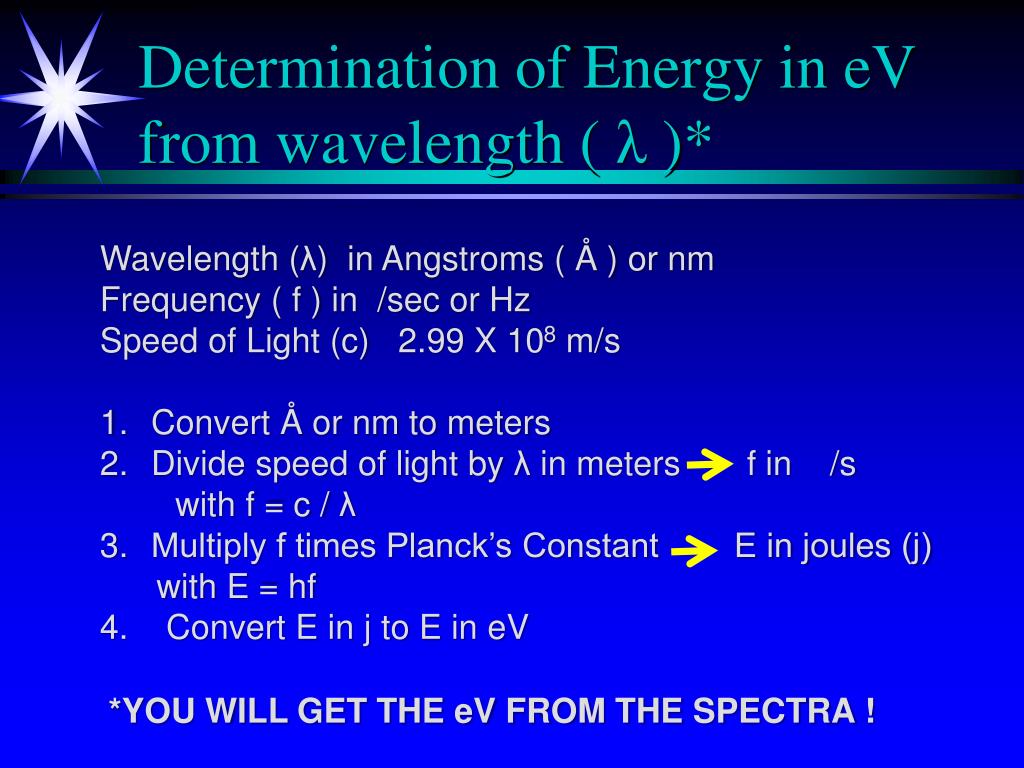 Determination of Energy in eV from wavelength ( λ )*

Wavelength (λ) in Angstroms ( Å ) or nm
Frequency ( f ) in /sec or Hz
Speed of Light (c) 2.99 X $10^8$ m/s

1. Convert Å or nm to meters
2. Divide speed of light by λ in meters → f in /s
with f = c / λ
3. Multiply f times Planck's Constant → E in joules (j)
with E = hf
4. Convert E in j to E in eV

*YOU WILL GET THE eV FROM THE SPECTRA !